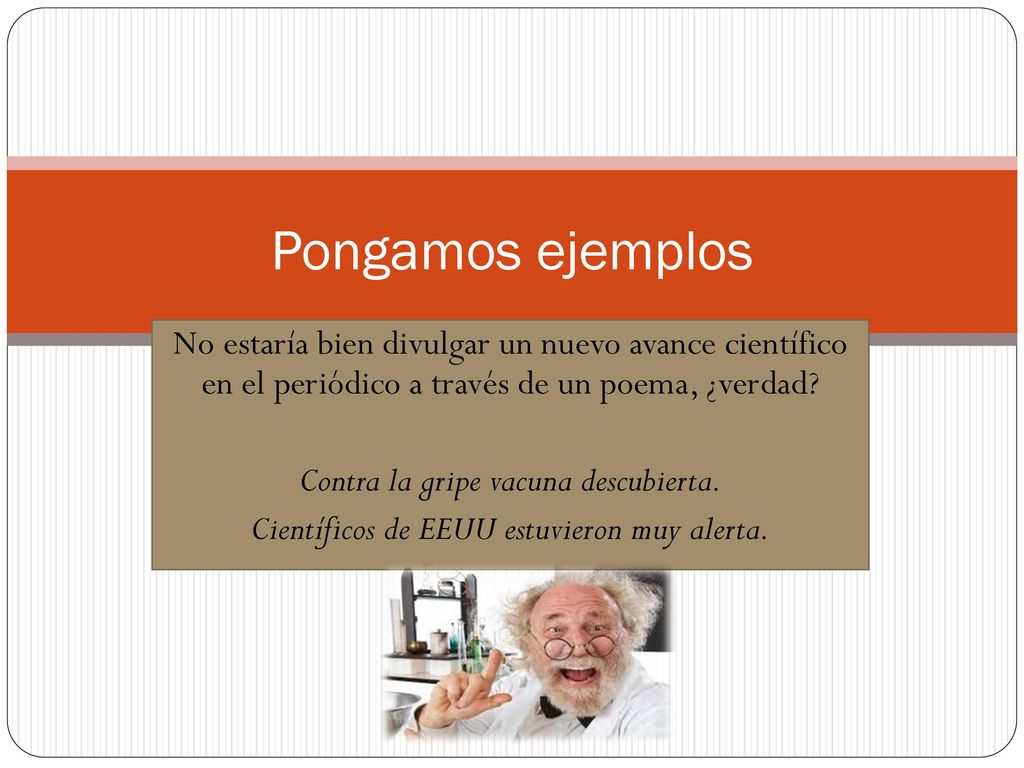 Pongamos ejemplos

No estaría bien divulgar un nuevo avance científico en el periódico a través de un poema, ¿verdad?

Contra la gripe vacuna descubierta.
Científicos de EEUU estuvieron muy alerta.